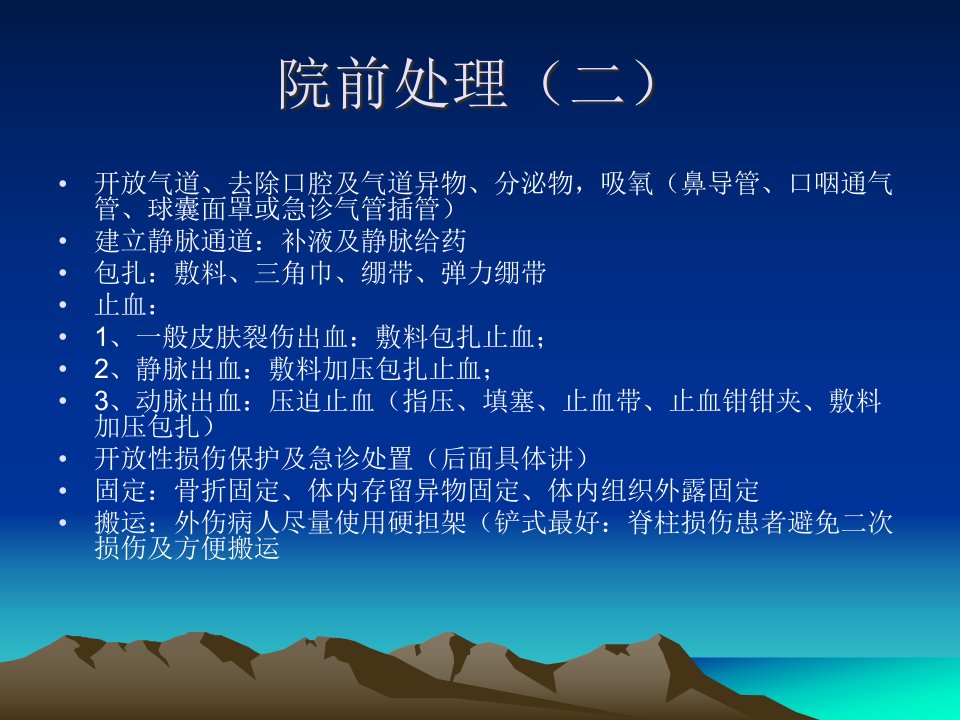 院前处理（二）

• 开放气道、去除口腔及气道异物、分泌物，吸氧（鼻导管、口咽通气管、球囊面罩或急诊气管插管）
• 建立静脉通道：补液及静脉给药
• 包扎：敷料、三角巾、绷带、弹力绷带
• 止血：
• 1、一般皮肤裂伤出血：敷料包扎止血；
• 2、静脉出血：敷料加压包扎止血；
• 3、动脉出血：压迫止血（指压、填塞、止血带、止血钳钳夹、敷料加压包扎）
• 开放性损伤保护及急诊处置（后面具体讲）
• 固定：骨折固定、体内存留异物固定、体内组织外露固定
• 搬运：外伤病人尽量使用硬担架（铲式最好：脊柱损伤患者避免二次损伤及方便搬运